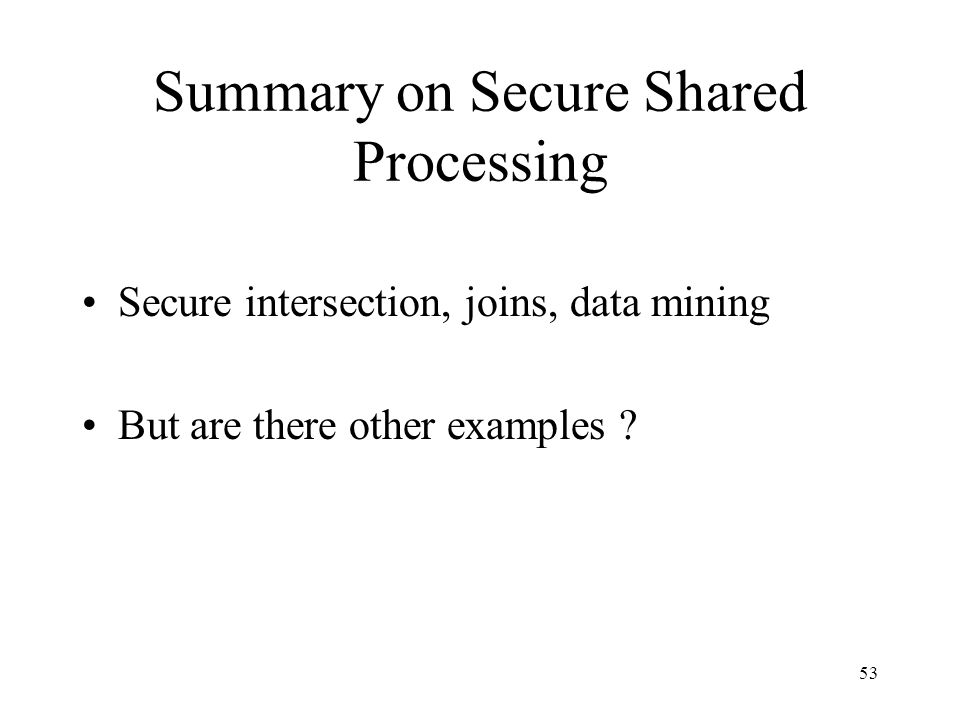 Summary on Secure Shared Processing

• Secure intersection, joins, data mining

• But are there other examples ?

53